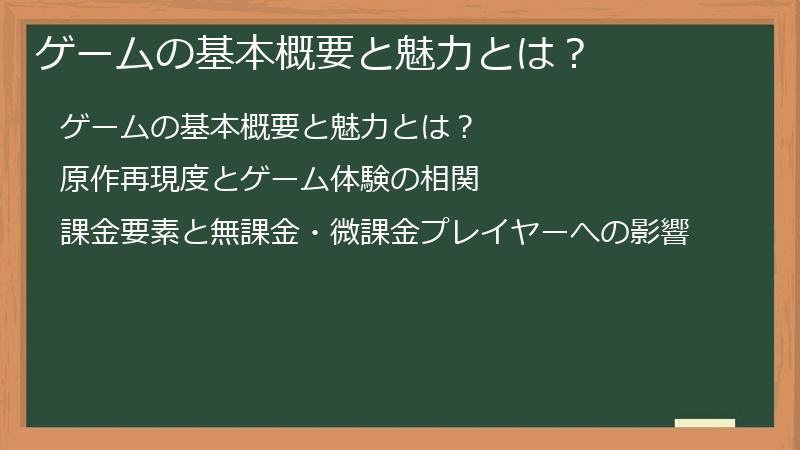 ゲームの基本概要と魅力とは？

ゲームの基本概要と魅力とは？

原作再現度とゲーム体験の相関

課金要素と無課金・微課金プレイヤーへの影響